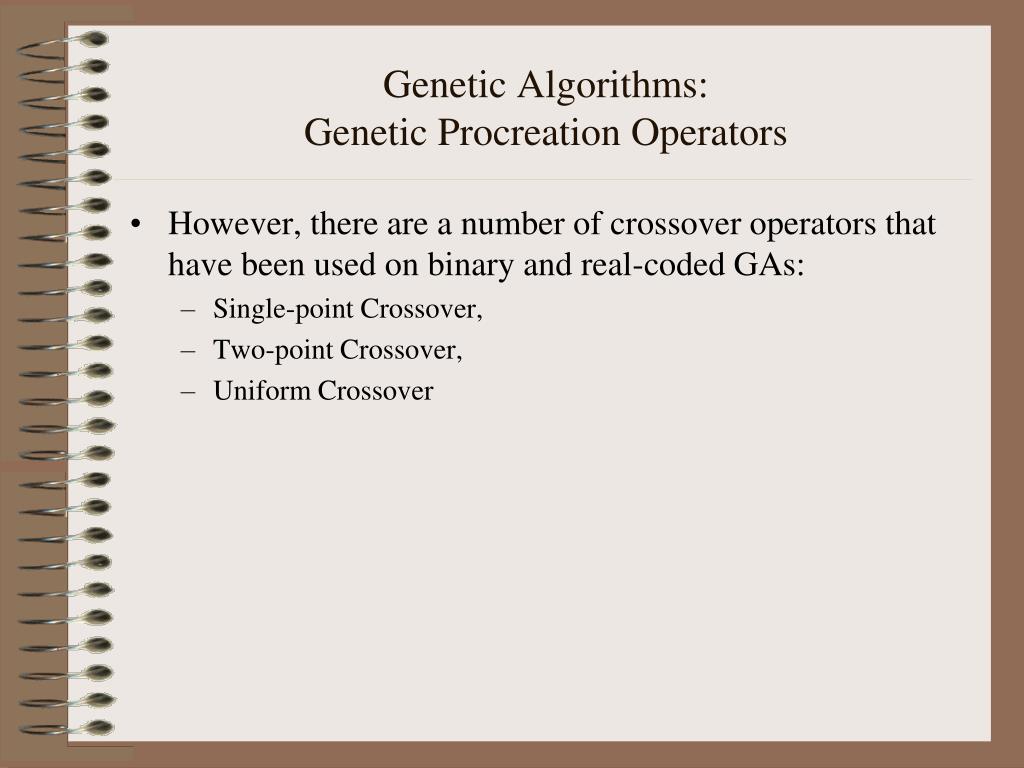 Genetic Algorithms:
Genetic Procreation Operators

• However, there are a number of crossover operators that have been used on binary and real-coded GAs:
– Single-point Crossover,
– Two-point Crossover,
– Uniform Crossover